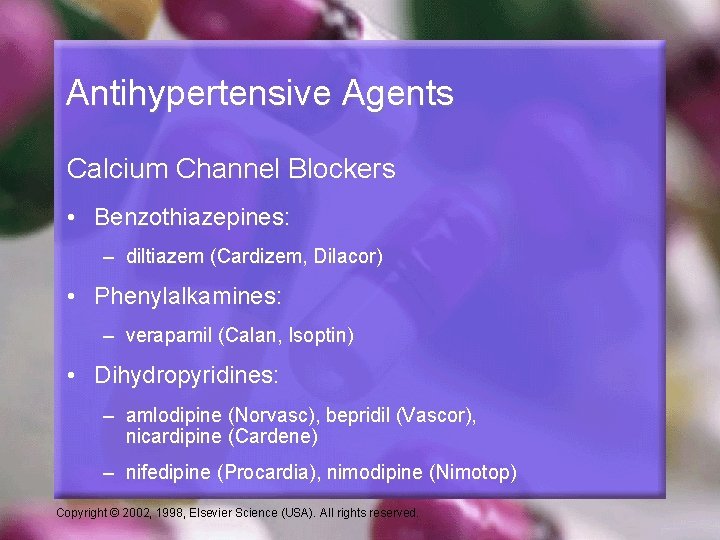 Antihypertensive Agents

Calcium Channel Blockers

• Benzothiazepines:
– diltiazem (Cardizem, Dilacor)
• Phenylalkamines:
– verapamil (Calan, Isoptin)
• Dihydropyridines:
– amlodipine (Norvasc), bepridil (Vascor), nicardipine (Cardene)
– nifedipine (Procardia), nimodipine (Nimotop)

Copyright © 2002, 1998, Elsevier Science (USA). All rights reserved.